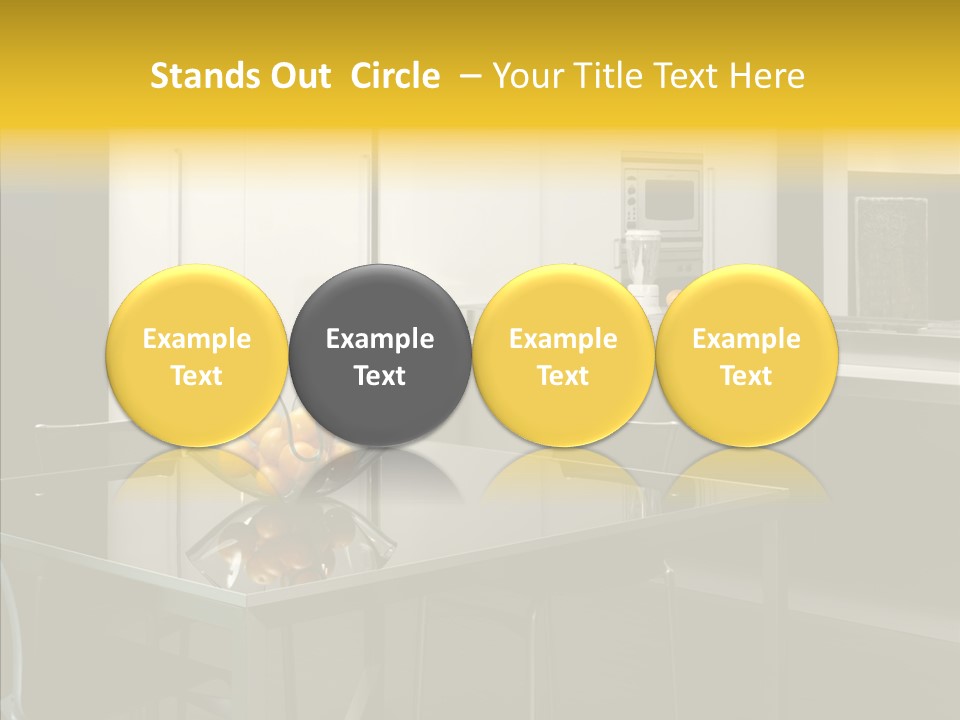 Stands Out Circle – Your Title Text Here

Example Text

Example Text

Example Text

Example Text